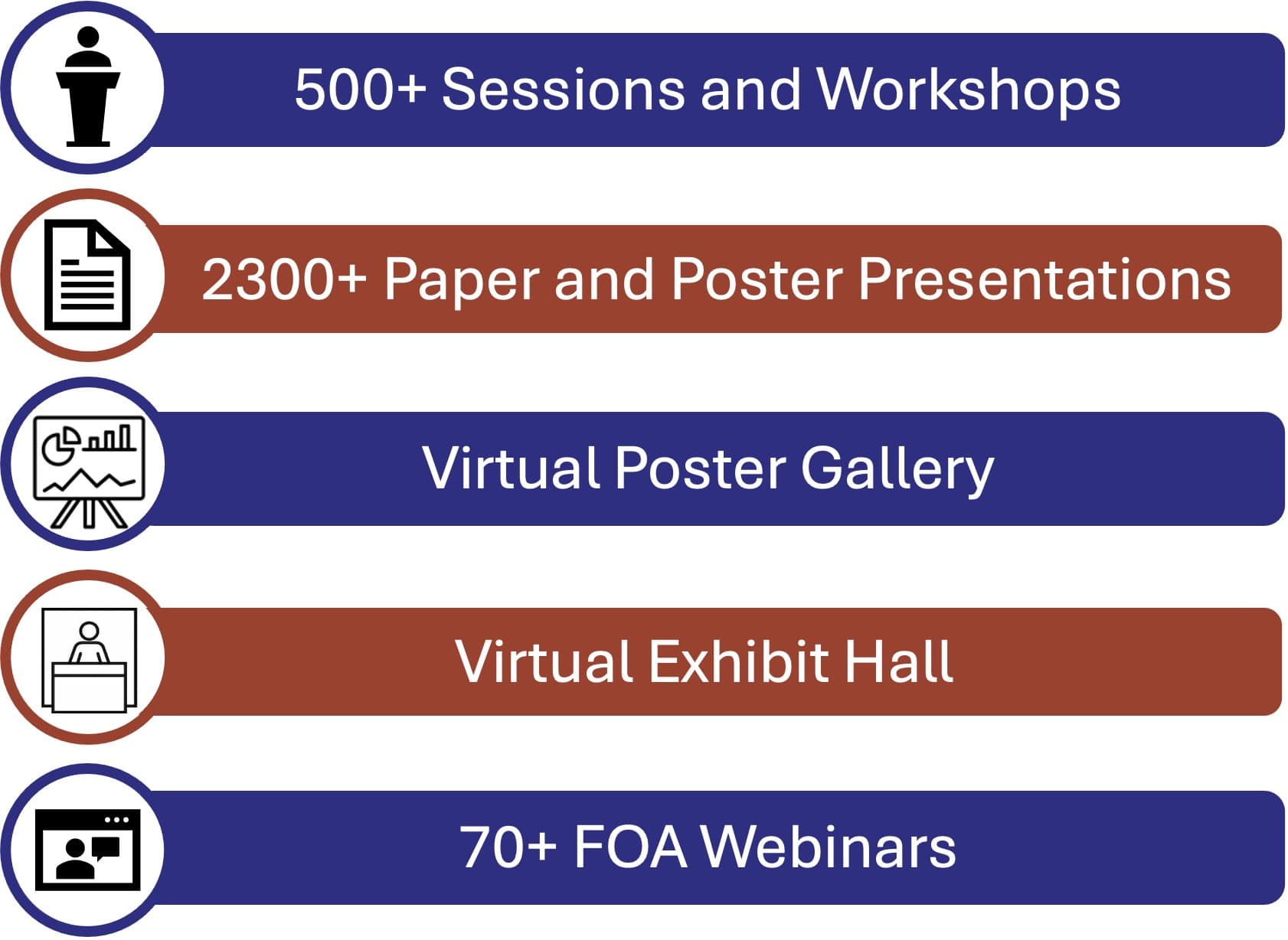 500+ Sessions and Workshops

2300+ Paper and Poster Presentations

Virtual Poster Gallery

Virtual Exhibit Hall

70+ FOA Webinars